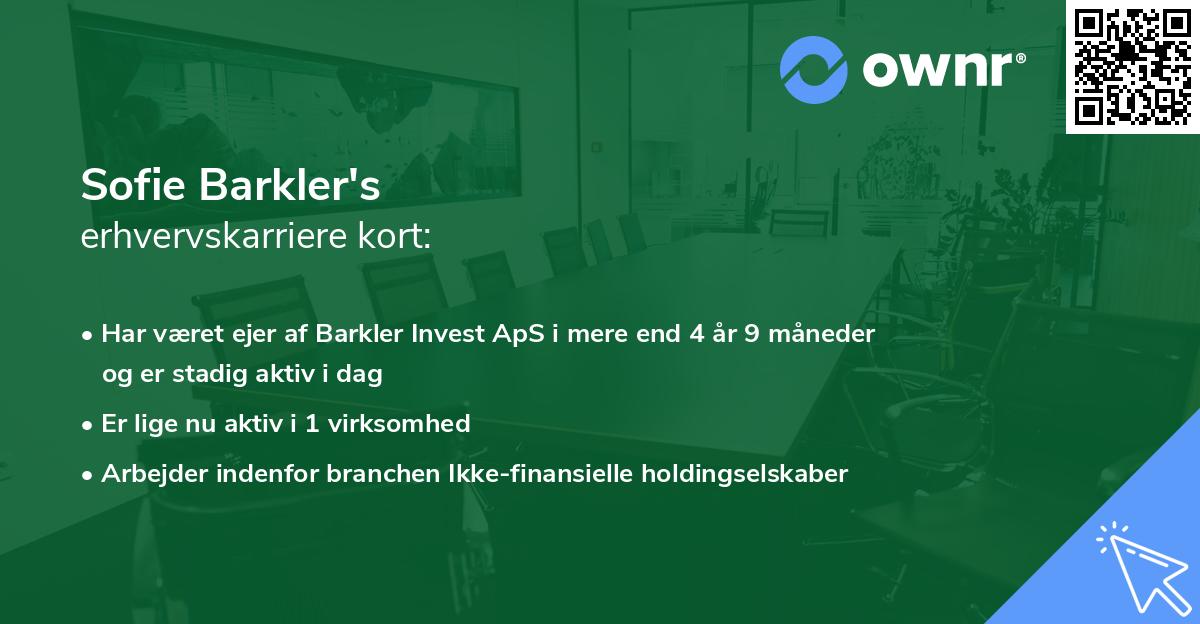 ownr®

Sofie Barkler's
erhvervskarriere kort:

• Har været ejer af Barkler Invest ApS i mere end 4 år 9 måneder og er stadig aktiv i dag
• Er lige nu aktiv i 1 virksomhed
• Arbejder indenfor branchen Ikke-finansielle holdingselskaber